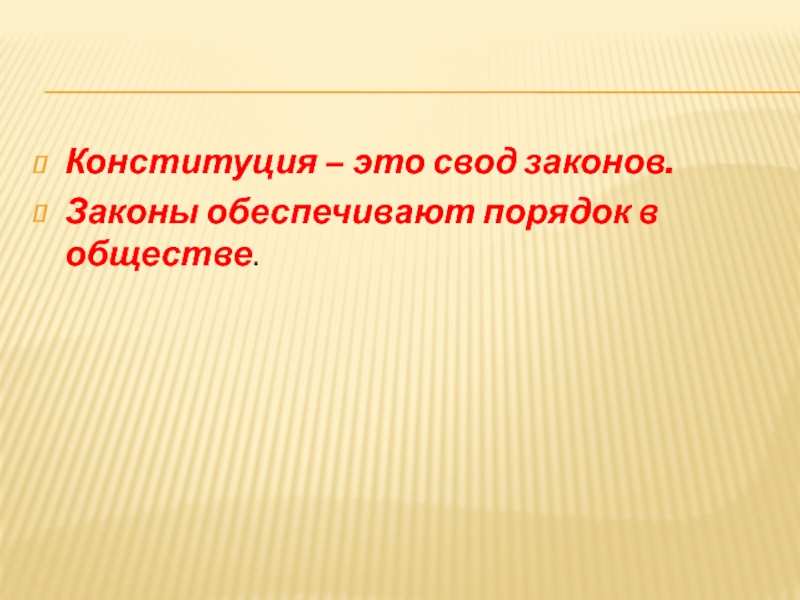 Конституция – это свод законов.

Законы обеспечивают порядок в обществе.